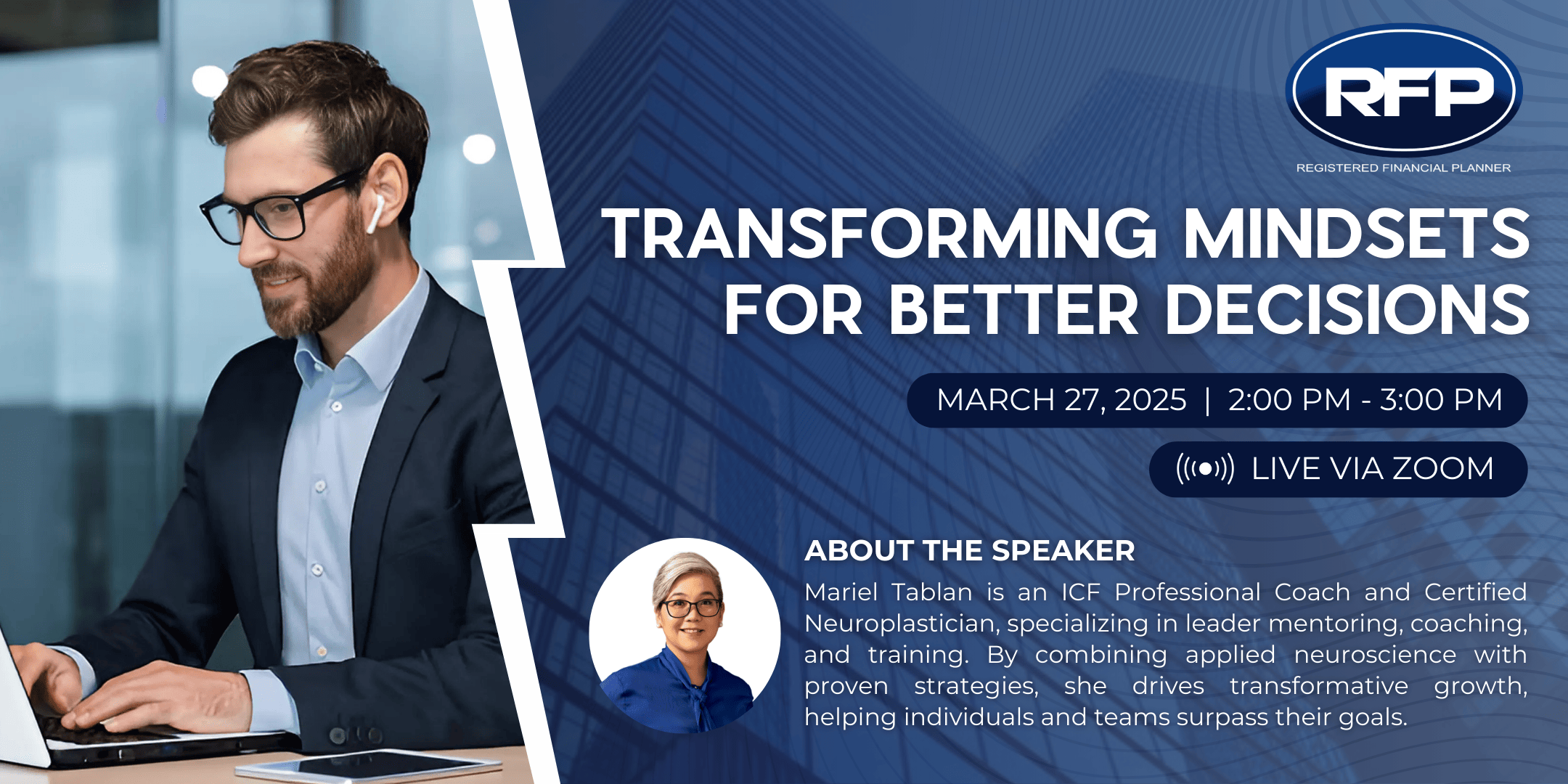 RFP
REGISTERED FINANCIAL PLANNER

TRANSFORMING MINDSETS FOR BETTER DECISIONS

MARCH 27, 2025 | 2:00 PM - 3:00 PM

LIVE VIA ZOOM

ABOUT THE SPEAKER

Mariel Tablan is an ICF Professional Coach and Certified Neuroplastician, specializing in leader mentoring, coaching, and training. By combining applied neuroscience with proven strategies, she drives transformative growth, helping individuals and teams surpass their goals.